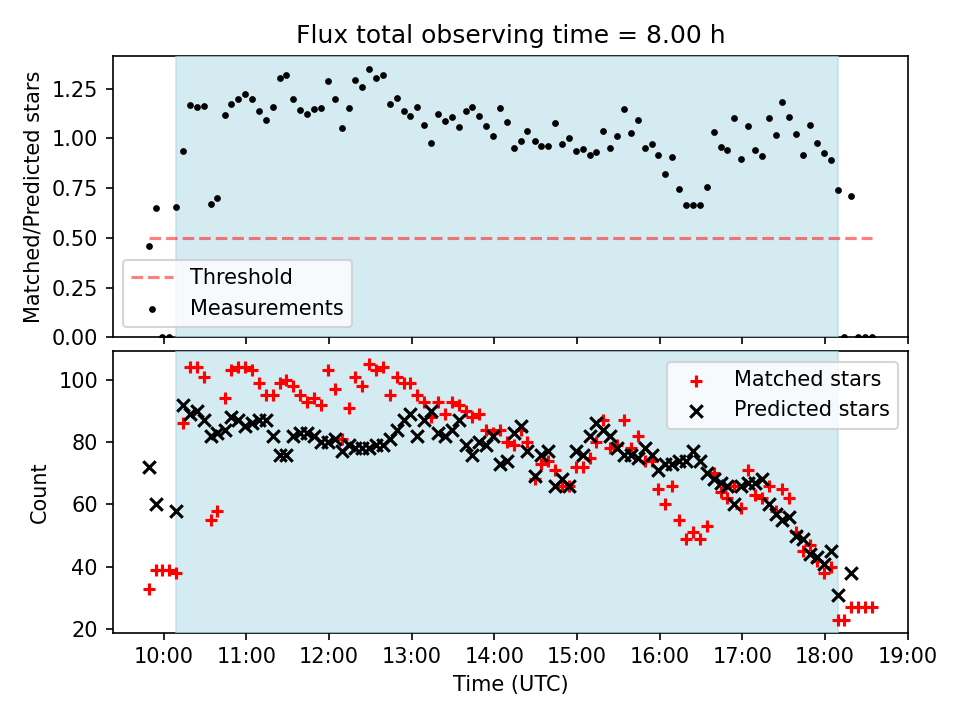 Flux total observing time = 8.00 h

Matched/Predicted stars

1.25
1.00
0.75
0.50
0.25
0.00

Threshold
Measurements

Count

100
80
60
40
20

Matched stars
Predicted stars

10:00 11:00 12:00 13:00 14:00 15:00 16:00 17:00 18:00 19:00

Time (UTC)